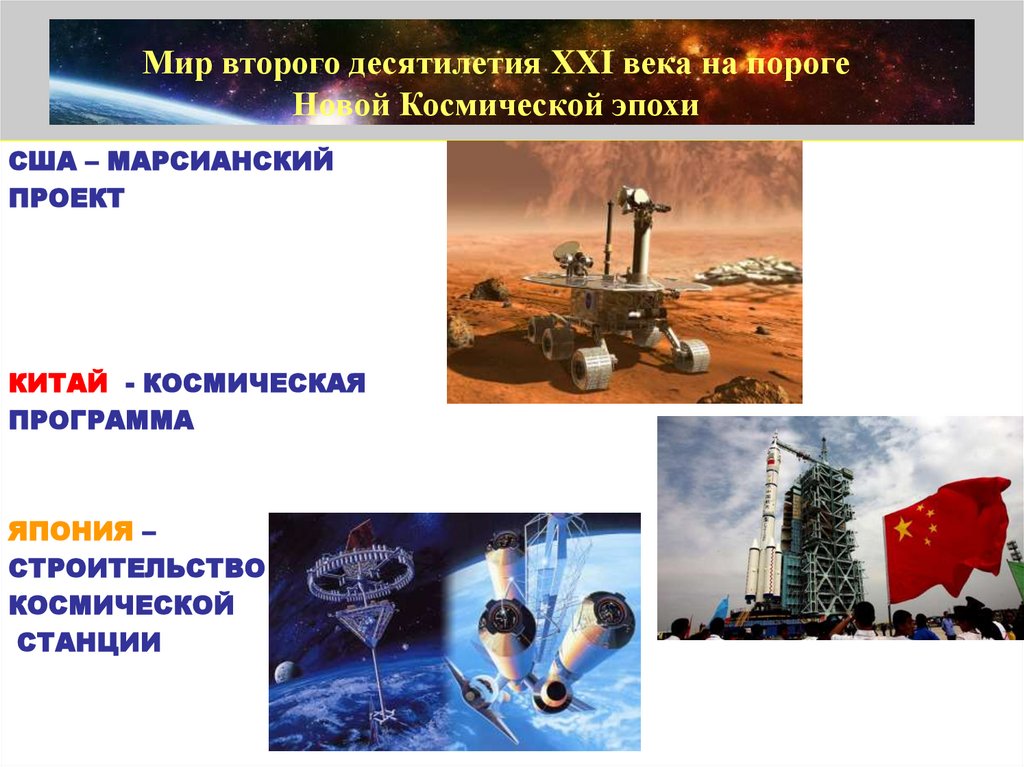 Мир второго десятилетия XXI века на пороге Новой Космической эпохи

США – МАРСИАНСКИЙ ПРОЕКТ

КИТАЙ - КОСМИЧЕСКАЯ ПРОГРАММА

ЯПОНИЯ – СТРОИТЕЛЬСТВО КОСМИЧЕСКОЙ СТАНЦИИ